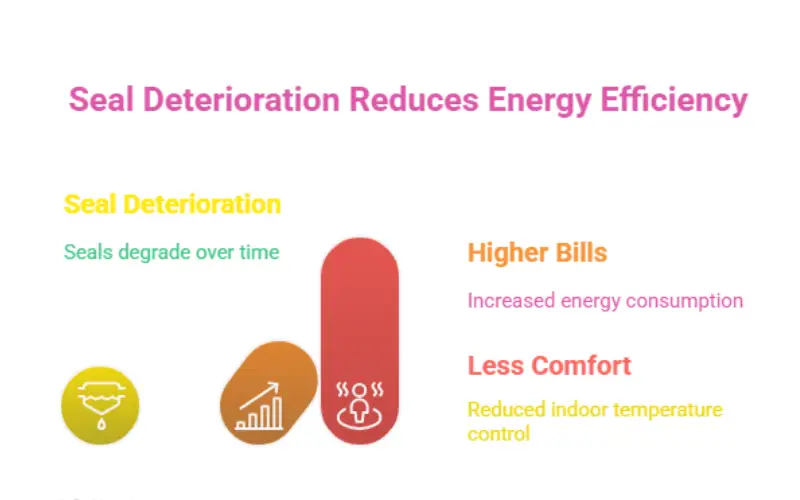 Seal Deterioration Reduces Energy Efficiency

Seal Deterioration

Seals degrade over time

Higher Bills

Increased energy consumption

Less Comfort

Reduced indoor temperature control